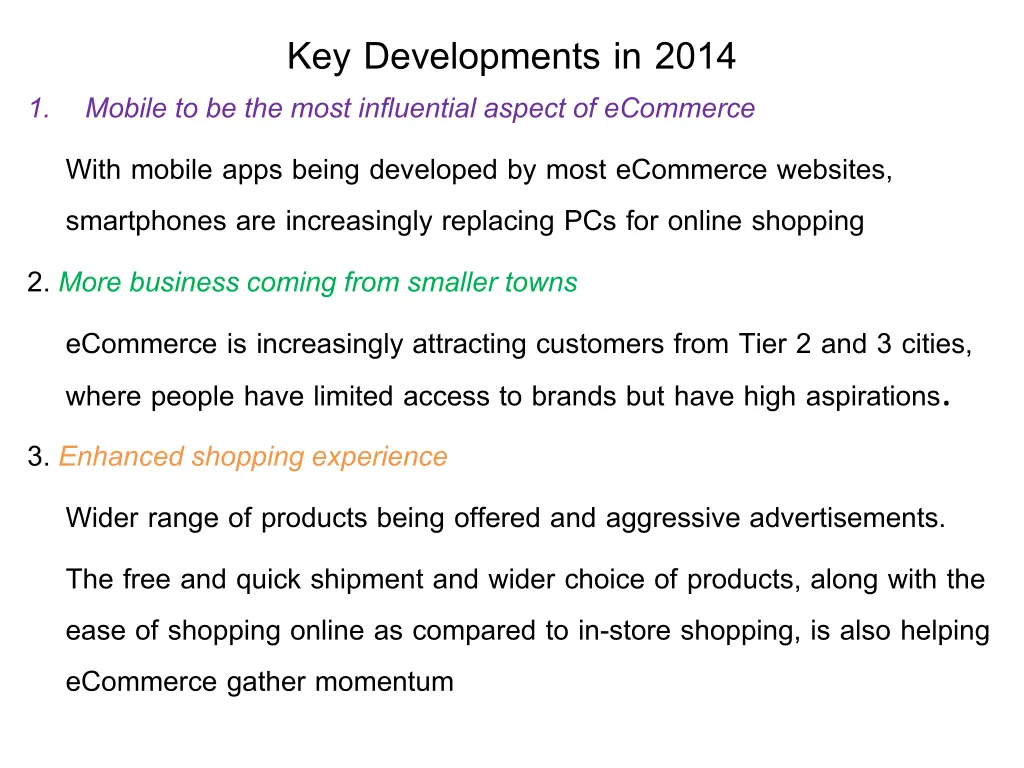 Key Developments in 2014

1. Mobile to be the most influential aspect of eCommerce

With mobile apps being developed by most eCommerce websites, smartphones are increasingly replacing PCs for online shopping

2. More business coming from smaller towns

eCommerce is increasingly attracting customers from Tier 2 and 3 cities, where people have limited access to brands but have high aspirations.

3. Enhanced shopping experience

Wider range of products being offered and aggressive advertisements.

The free and quick shipment and wider choice of products, along with the ease of shopping online as compared to in-store shopping, is also helping eCommerce gather momentum